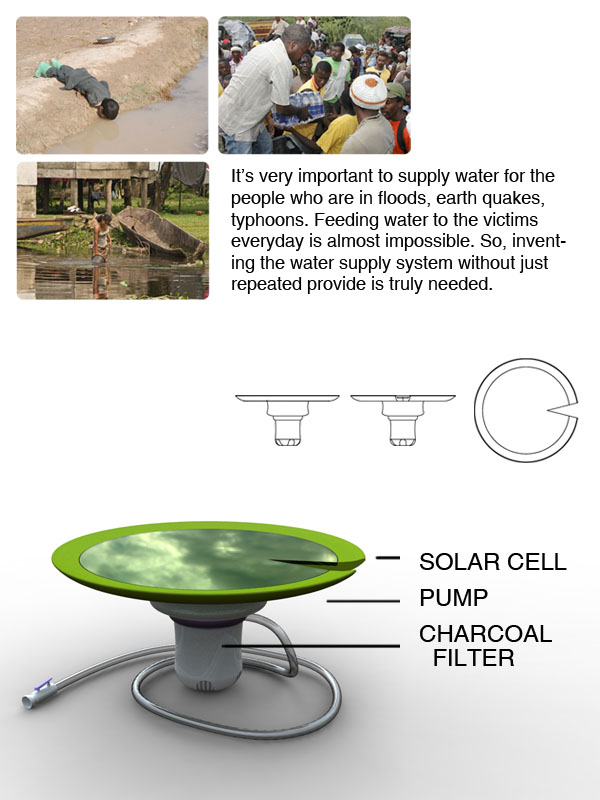 It's very important to supply water for the people who are in floods, earth quakes, typhoons. Feeding water to the victims everyday is almost impossible. So, inventing the water supply system without just repeated provide is truly needed.

SOLAR CELL
PUMP
CHARCOAL FILTER